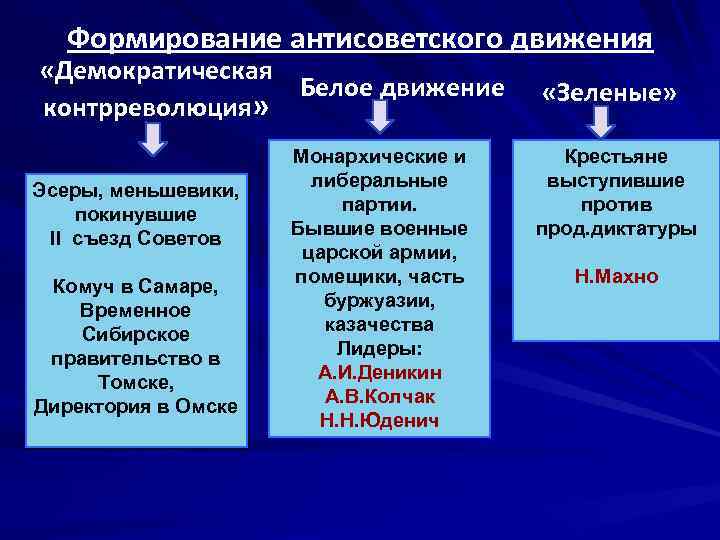 Формирование антисоветского движения

«Демократическая контрреволюция»

Эсеры, меньшевики, покинувшие II съезд Советов

Комуч в Самаре, Временное Сибирское правительство в Томске, Директория в Омске

Белое движение

Монархические и либеральные партии. Бывшие военные царской армии, помещики, часть буржуазии, казачества
Лидеры:
А.И.Деникин
А.В.Колчак
Н.Н.Юденич

«Зеленые»

Крестьяне выступившие против прод.диктатуры

Н.Махно